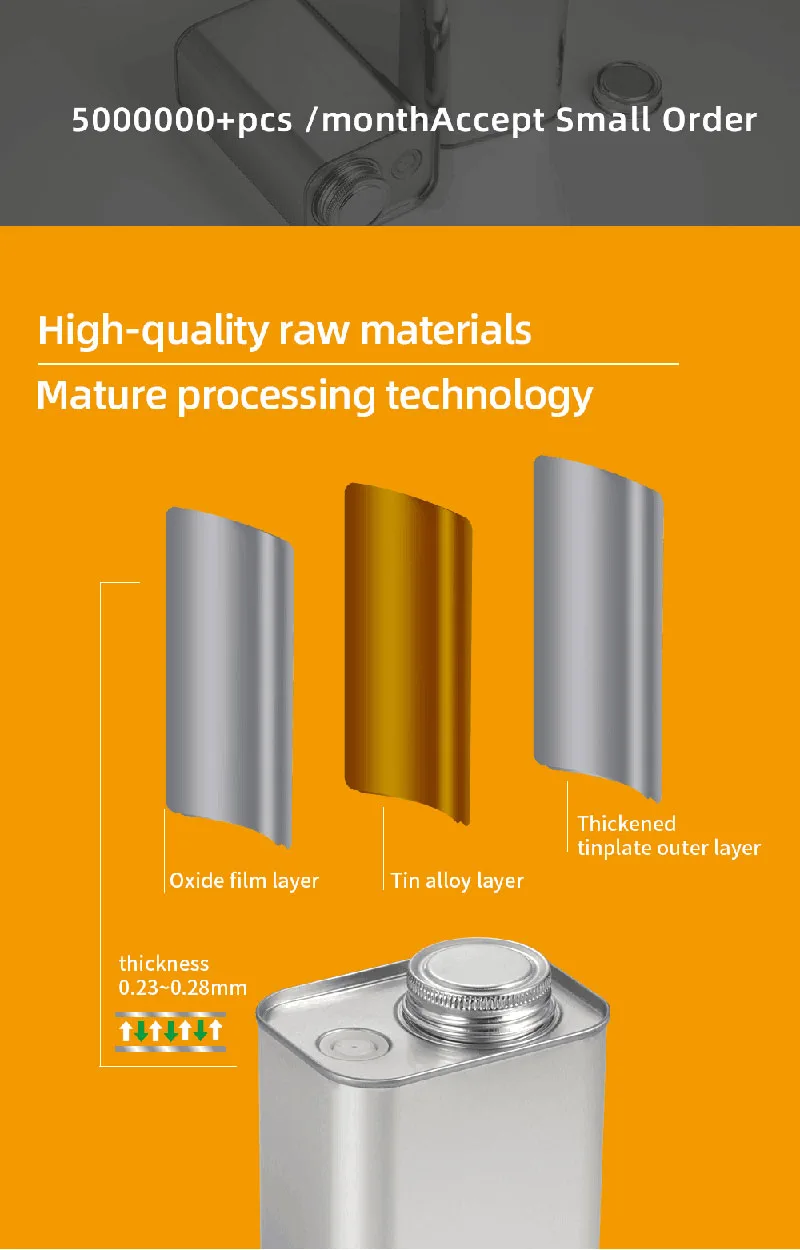 5000000+pcs /monthAccept Small Order

High-quality raw materials

Mature processing technology

Oxide film layer

Tin alloy layer

Thickened tinplate outer layer

thickness 0.23~0.28mm